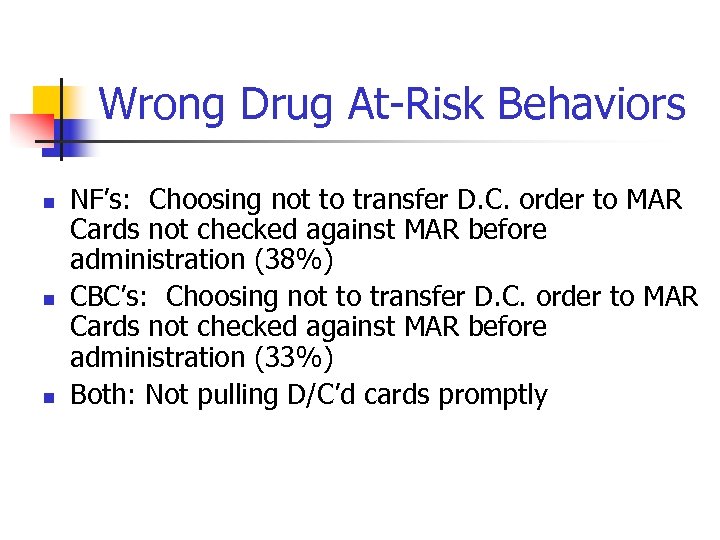 Wrong Drug At-Risk Behaviors

- NF's: Choosing not to transfer D.C. order to MAR Cards not checked against MAR before administration (38%)
- CBC's: Choosing not to transfer D.C. order to MAR Cards not checked against MAR before administration (33%)
- Both: Not pulling D/C'd cards promptly